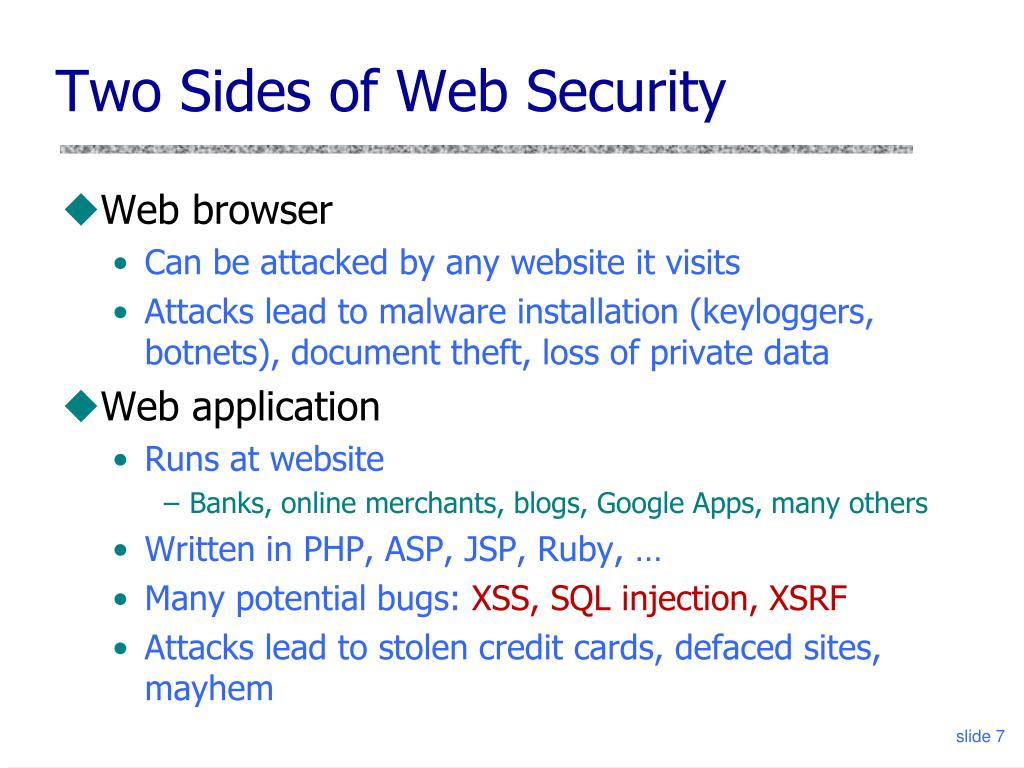 Two Sides of Web Security

◆Web browser
• Can be attacked by any website it visits
• Attacks lead to malware installation (keyloggers, botnets), document theft, loss of private data

◆Web application
• Runs at website
– Banks, online merchants, blogs, Google Apps, many others
• Written in PHP, ASP, JSP, Ruby, …
• Many potential bugs: XSS, SQL injection, XSRF
• Attacks lead to stolen credit cards, defaced sites, mayhem

slide 7